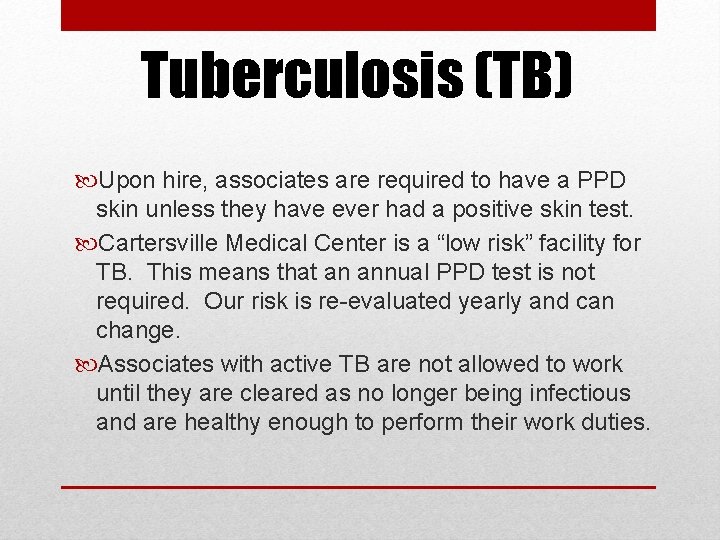 Tuberculosis (TB)

Upon hire, associates are required to have a PPD skin unless they have ever had a positive skin test.

Cartersville Medical Center is a “low risk” facility for TB.  This means that an annual PPD test is not required.  Our risk is re-evaluated yearly and can change.

Associates with active TB are not allowed to work until they are cleared as no longer being infectious and are healthy enough to perform their work duties.